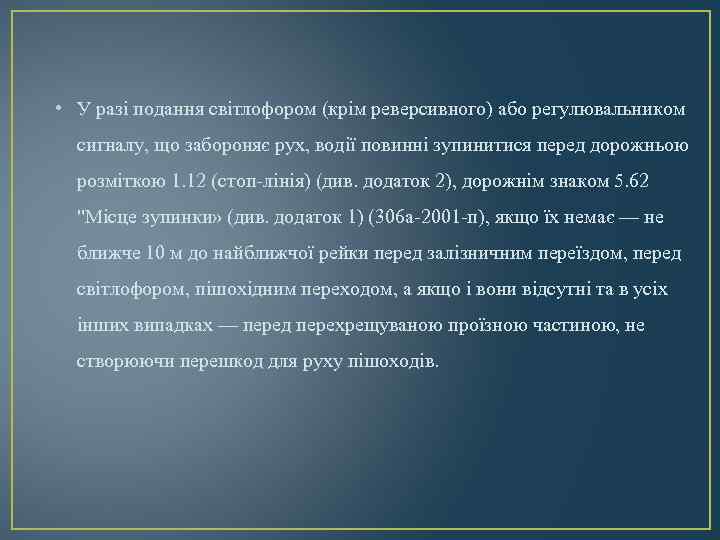 • У разі подання світлофором (крім реверсивного) або регулювальником сигналу, що забороняє рух, водії повинні зупинитися перед дорожньою розміткою 1.12 (стоп-лінія) (див. додаток 2), дорожнім знаком 5.62 "Місце зупинки» (див. додаток 1) (306а-2001-п), якщо їх немає — не ближче 10 м до найближчої рейки перед залізничним переїздом, перед світлофором, пішохідним переходом, а якщо і вони відсутні та в усіх інших випадках — перед перехрещуваною проїзною частиною, не створюючи перешкод для руху пішоходів.